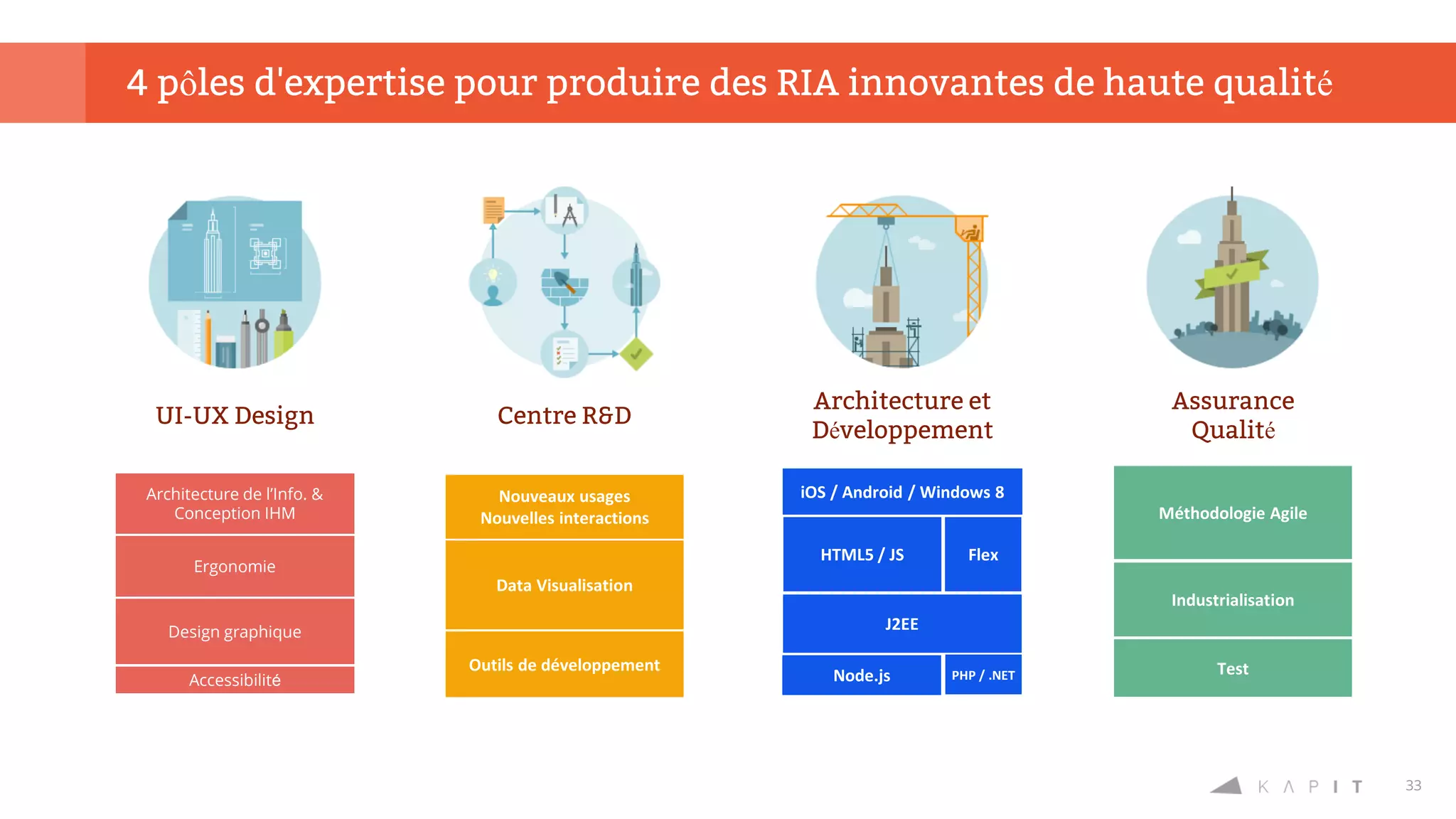 4 pôles d'expertise pour produire des RIA innovantes de haute qualité

UI-UX Design

Architecture de l'Info. & Conception IHM

Ergonomie

Design graphique

Accessibilité

Centre R&D

Nouveaux usages
Nouvelles interactions

Data Visualisation

Outils de développement

Architecture et Développement

iOS / Android / Windows 8

HTML5 / JS

Flex

J2EE

Node.js

PHP / .NET

Assurance Qualité

Méthodologie Agile

Industrialisation

Test

KAPIT

33